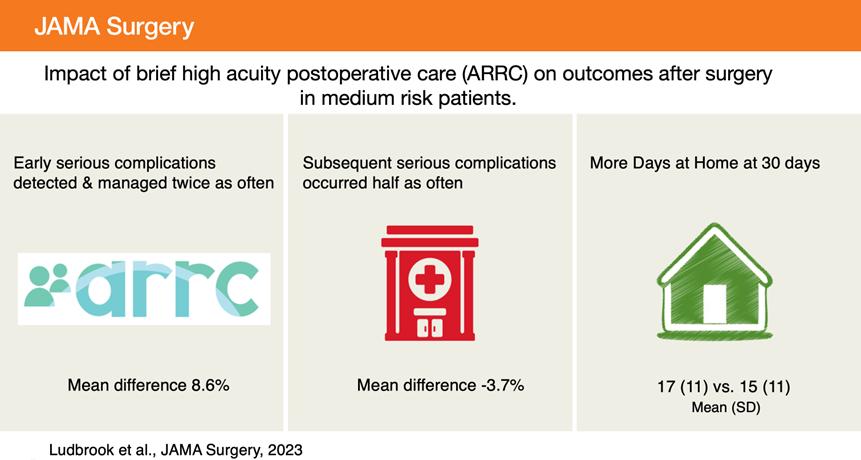 JAMA Surgery

Impact of brief high acuity postoperative care (ARRC) on outcomes after surgery in medium risk patients.

Early serious complications detected & managed twice as often

arrc

Mean difference 8.6%

Subsequent serious complications occurred half as often

Mean difference -3.7%

More Days at Home at 30 days

17 (11) vs. 15 (11)
Mean (SD)

Ludbrook et al., JAMA Surgery, 2023